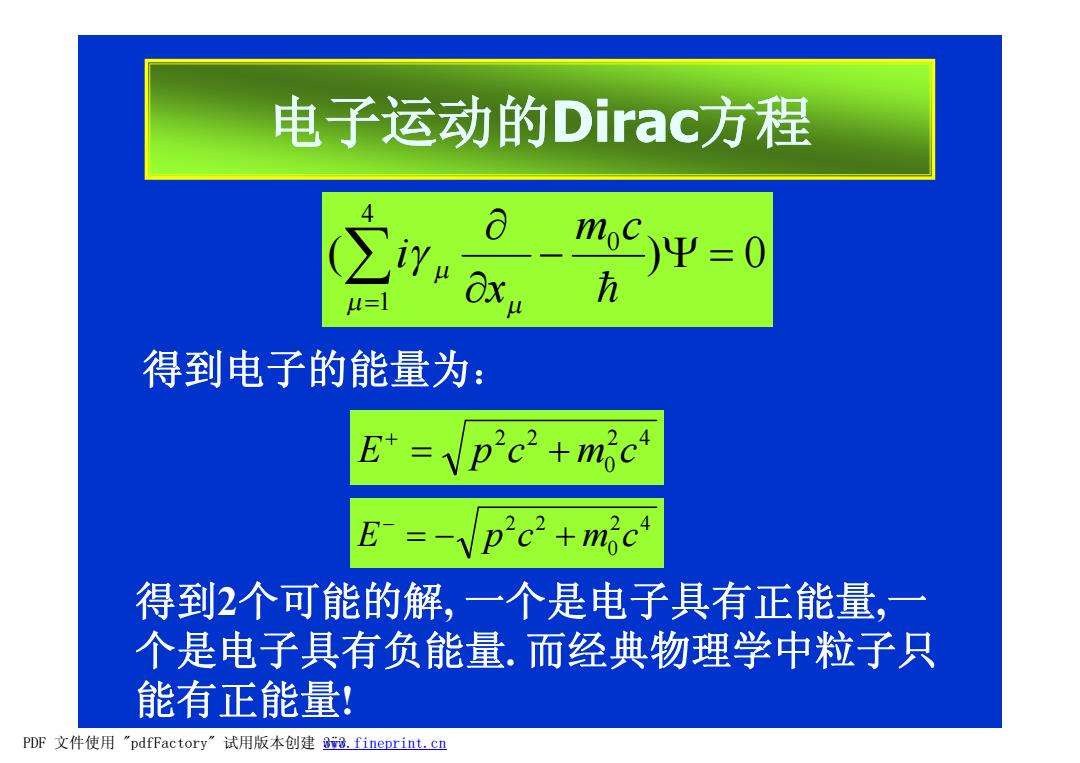 电子运动的Dirac方程

$(\sum_{\mu=1}^{4} i\gamma_{\mu}\frac{\partial}{\partial x_{\mu}} - \frac{m_0 c}{\hbar})\Psi = 0$

得到电子的能量为：

$E^{+} = \sqrt{p^2c^2 + m_0^2c^4}$

$E^{-} = -\sqrt{p^2c^2 + m_0^2c^4}$

得到2个可能的解, 一个是电子具有正能量,一个是电子具有负能量. 而经典物理学中粒子只能有正能量!

PDF 文件使用 "pdfFactory" 试用版本创建 www.fineprint.cn